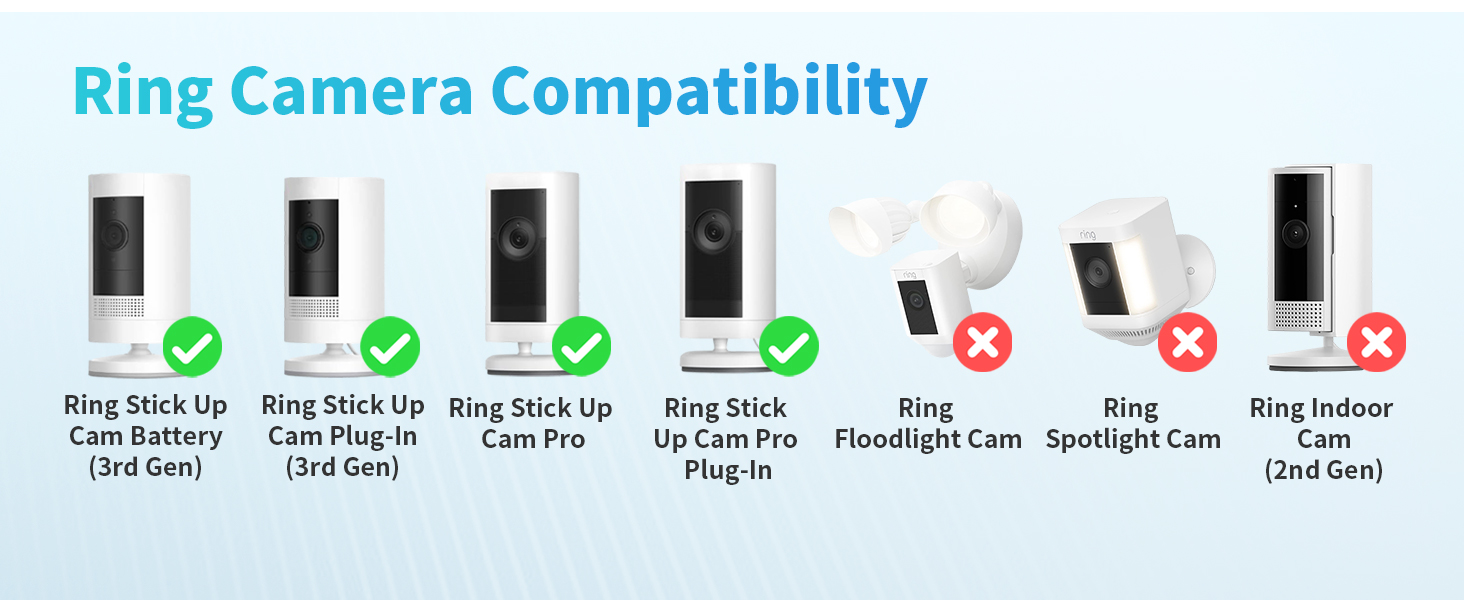 Ring Camera Compatibility

Ring Stick Up Cam Battery (3rd Gen)

Ring Stick Up Cam Plug-In (3rd Gen)

Ring Stick Up Cam Pro

Ring Stick Up Cam Pro Plug-In

ring

Ring Floodlight Cam

ring

Ring Spotlight Cam

Ring Indoor Cam (2nd Gen)